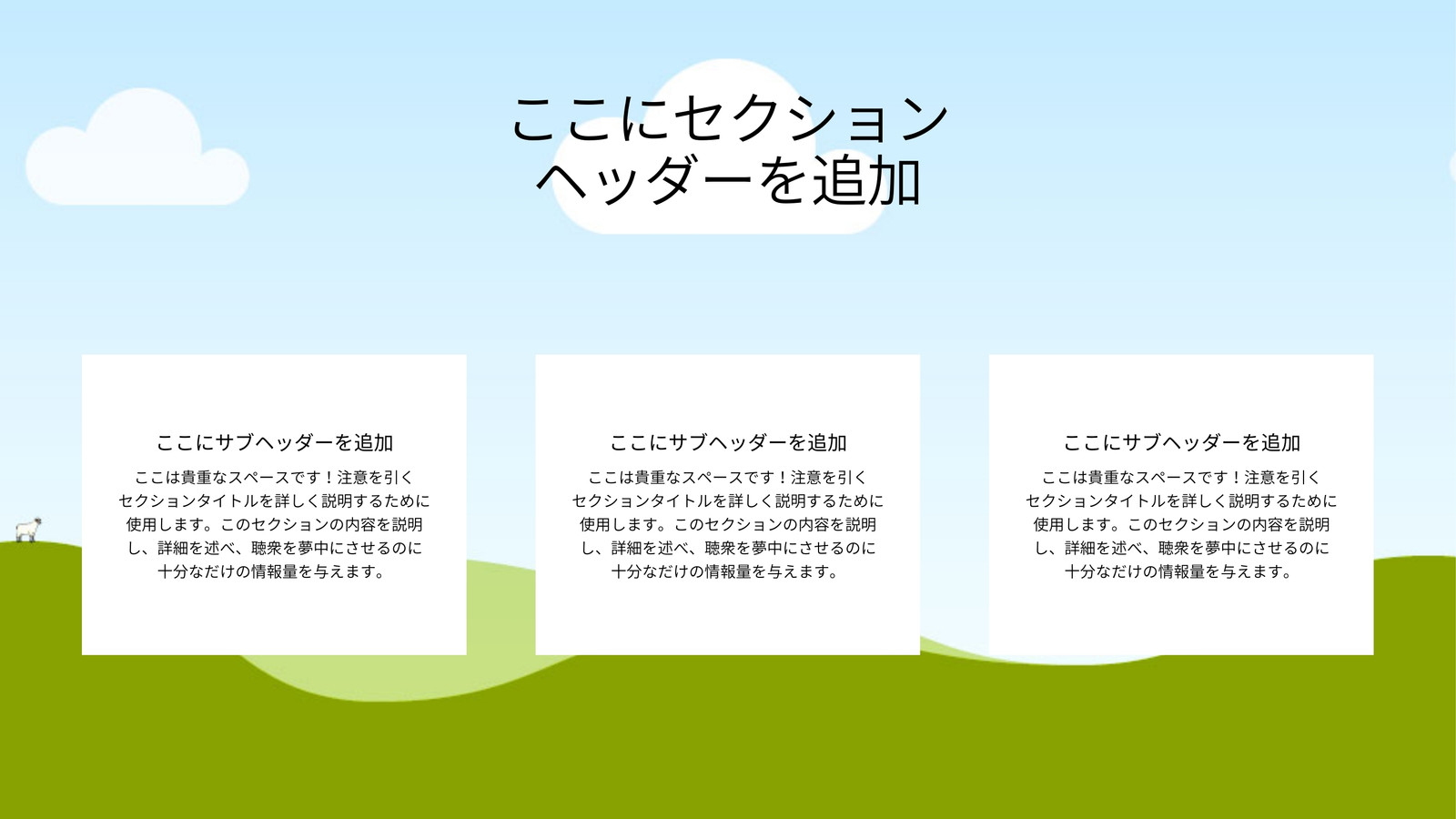 ここにセクションヘッダーを追加

ここにサブヘッダーを追加

ここは貴重なスペースです！注意を引くセクションタイトルを詳しく説明するために使用します。このセクションの内容を説明し、詳細を述べ、聴衆を夢中にさせるのに十分なだけの情報量を与えます。

ここにサブヘッダーを追加

ここは貴重なスペースです！注意を引くセクションタイトルを詳しく説明するために使用します。このセクションの内容を説明し、詳細を述べ、聴衆を夢中にさせるのに十分なだけの情報量を与えます。

ここにサブヘッダーを追加

ここは貴重なスペースです！注意を引くセクションタイトルを詳しく説明するために使用します。このセクションの内容を説明し、詳細を述べ、聴衆を夢中にさせるのに十分なだけの情報量を与えます。